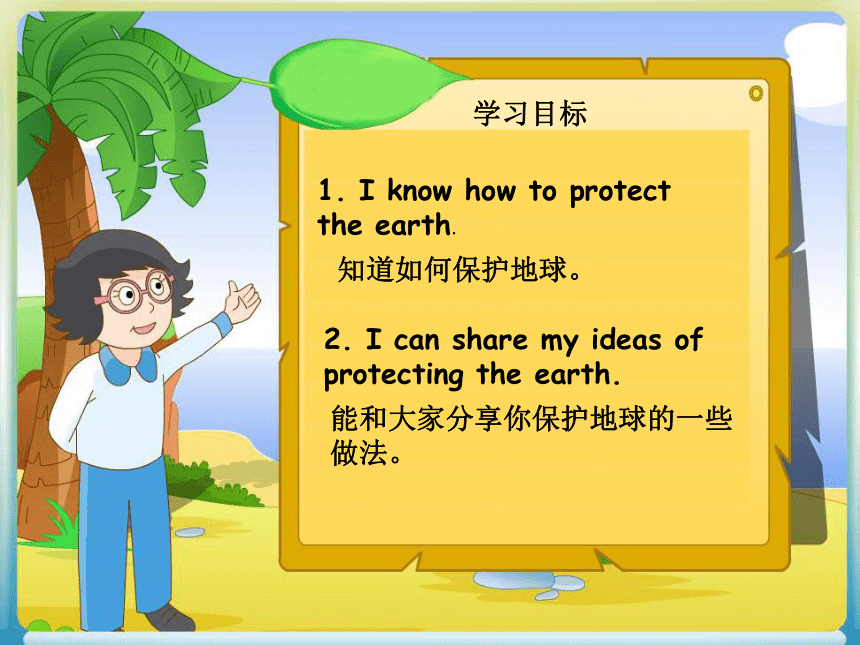 学习目标

1. I know how to protect the earth.

知道如何保护地球。

2. I can share my ideas of protecting the earth.

能和大家分享你保护地球的一些做法。